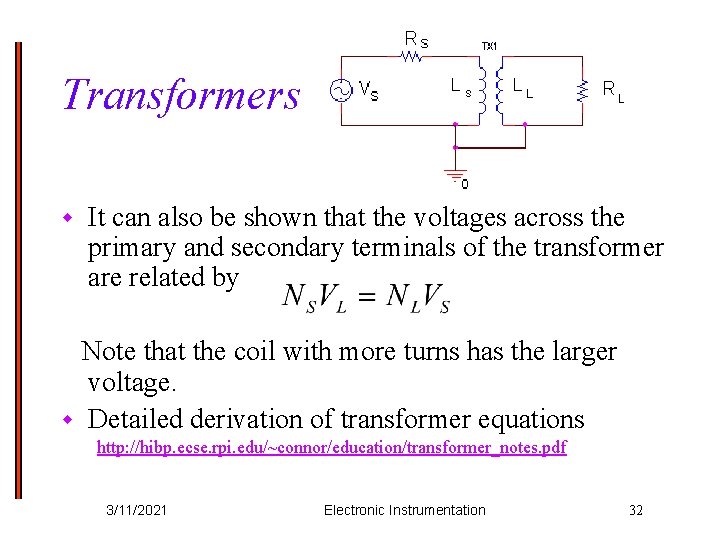 Transformers

$R_S$
TX1
$V_S$
$L_S$
$L_L$
$R_L$
0

It can also be shown that the voltages across the primary and secondary terminals of the transformer are related by $N_S V_L = N_L V_S$

Note that the coil with more turns has the larger voltage.

Detailed derivation of transformer equations
http://hibp.ecse.rpi.edu/~connor/education/transformer_notes.pdf

3/11/2021 Electronic Instrumentation 32